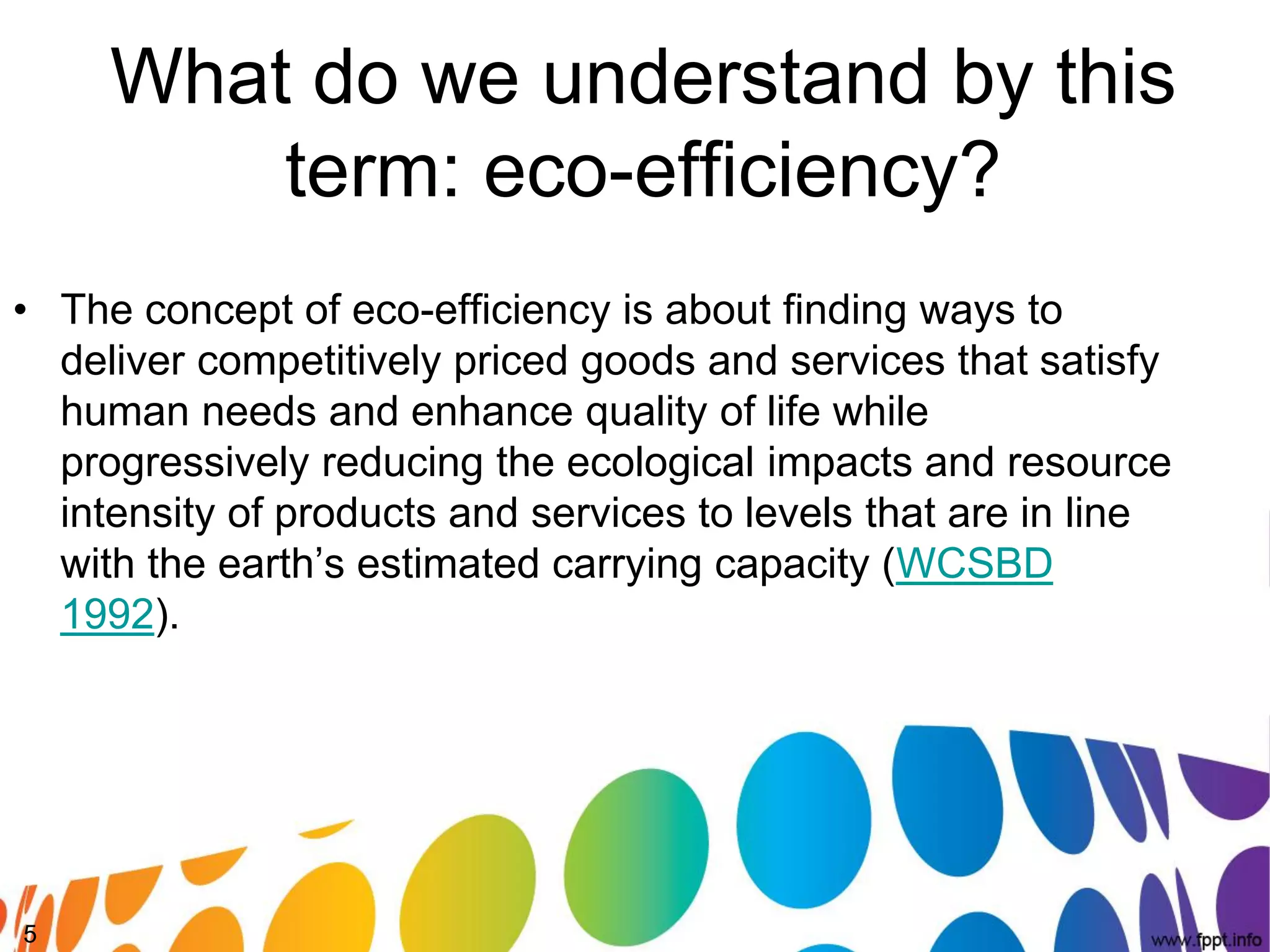 What do we understand by this term: eco-efficiency?

• The concept of eco-efficiency is about finding ways to deliver competitively priced goods and services that satisfy human needs and enhance quality of life while progressively reducing the ecological impacts and resource intensity of products and services to levels that are in line with the earth’s estimated carrying capacity (WCSBD 1992).

5

www.fppt.info